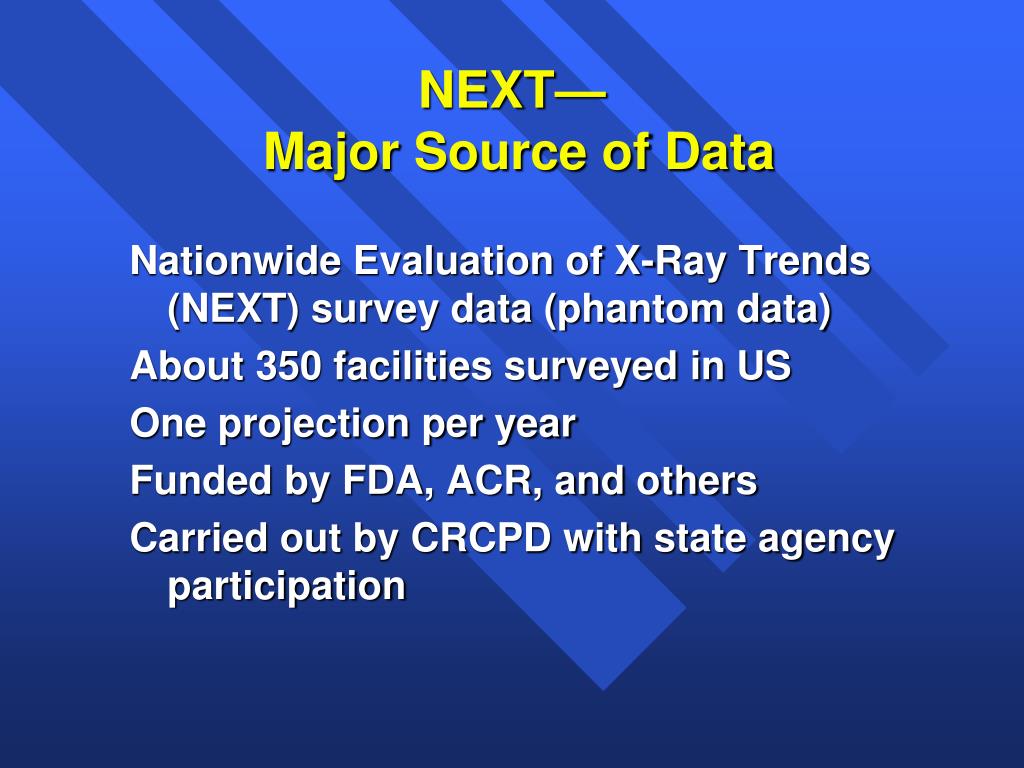 NEXT—
Major Source of Data

Nationwide Evaluation of X-Ray Trends (NEXT) survey data (phantom data)

About 350 facilities surveyed in US

One projection per year

Funded by FDA, ACR, and others

Carried out by CRCPD with state agency participation